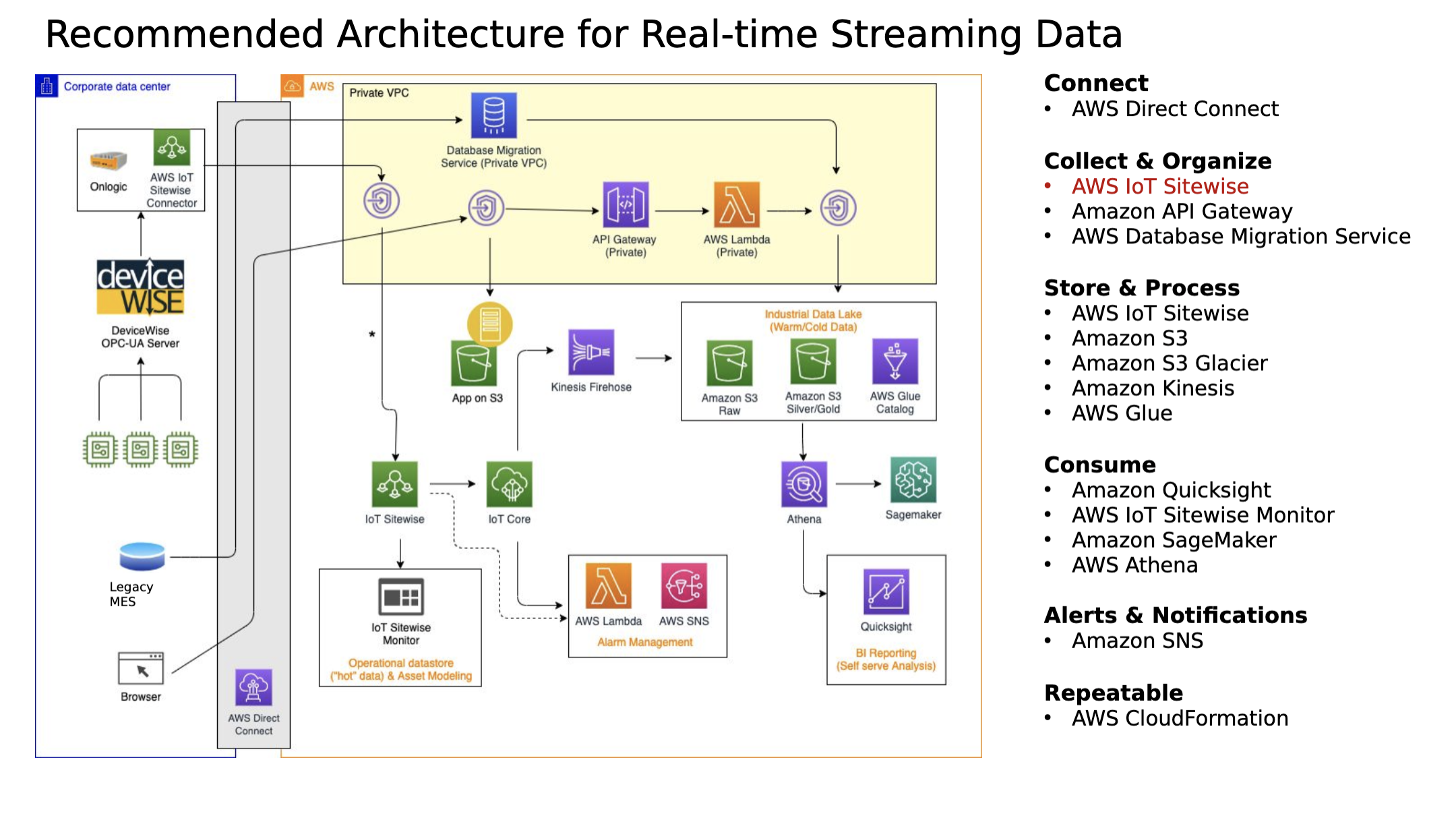 Recommended Architecture for Real-time Streaming Data

Corporate data center

Onlogic

AWS IoT Sitewise Connector

device WISE

DeviceWise OPC-UA Server

Legacy MES

Browser

AWS Direct Connect

AWS

Private VPC

Database Migration Service (Private VPC)

API Gateway (Private)

AWS Lambda (Private)

*

App on S3

Kinesis Firehose

Industrial Data Lake (Warm/Cold Data)

Amazon S3 Raw

Amazon S3 Silver/Gold

AWS Glue Catalog

IoT Sitewise

IoT Core

Athena

Sagemaker

IoT Sitewise Monitor

Operational datastore ("hot" data) & Asset Modeling

AWS Lambda

AWS SNS

Alarm Management

Quicksight

BI Reporting (Self serve Analysis)

Connect
• AWS Direct Connect

Collect & Organize
• AWS IoT Sitewise
• Amazon API Gateway
• AWS Database Migration Service

Store & Process
• AWS IoT Sitewise
• Amazon S3
• Amazon S3 Glacier
• Amazon Kinesis
• AWS Glue

Consume
• Amazon Quicksight
• AWS IoT Sitewise Monitor
• Amazon SageMaker
• AWS Athena

Alerts & Notifications
• Amazon SNS

Repeatable
• AWS CloudFormation